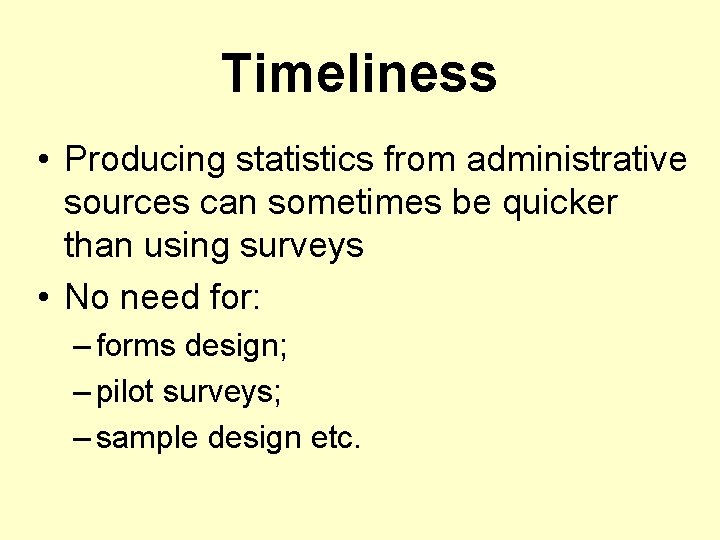 Timeliness

• Producing statistics from administrative sources can sometimes be quicker than using surveys
• No need for:
– forms design;
– pilot surveys;
– sample design etc.